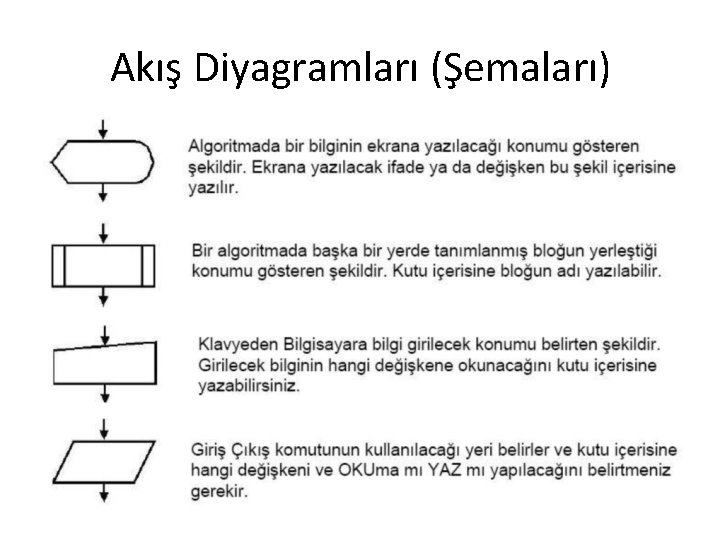 Akış Diyagramları (Şemaları)

Algoritmada bir bilginin ekrana yazılacağı konumu gösteren şekildir. Ekrana yazılacak ifade ya da değişken bu şekil içerisine yazılır.

Bir algoritmada başka bir yerde tanımlanmış bloğun yerleştiği konumu gösteren şekildir. Kutu içerisine bloğun adı yazılabilir.

Klavyeden Bilgisayara bilgi girilecek konumu belirten şekildir. Girilecek bilginin hangi değişkene okunacağını kutu içerisine yazabilirsiniz.

Giriş Çıkış komutunun kullanılacağı yeri belirler ve kutu içerisine hangi değişkeni ve OKUma mı YAZ mı yapılacağını belirtmeniz gerekir.